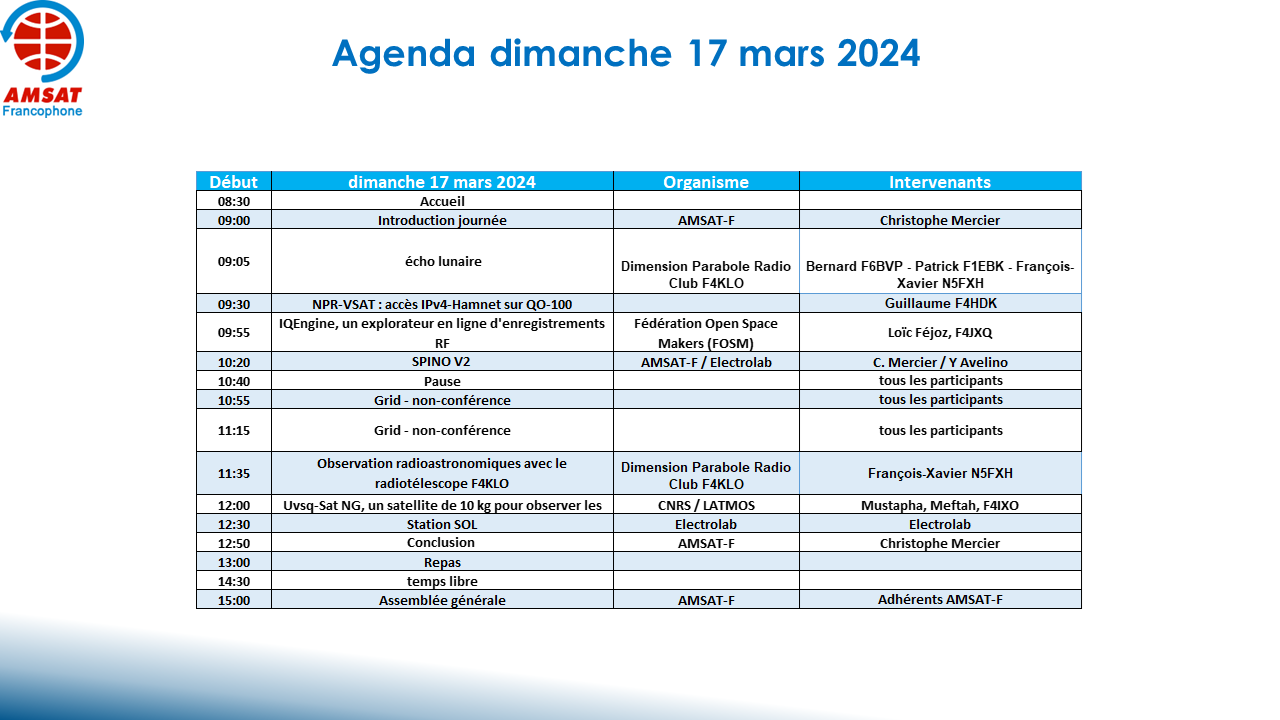 AMSAT
Francophone

Agenda dimanche 17 mars 2024

| Début | dimanche 17 mars 2024 | Organisme | Intervenants |
|---|---|---|---|
| 08:30 | Accueil | | |
| 09:00 | Introduction journée | AMSAT-F | Christophe Mercier |
| 09:05 | écho lunaire | Dimension Parabole Radio Club F4KLO | Bernard F6BVP - Patrick F1EBK - François-Xavier N5FXH |
| 09:30 | NPR-VSAT : accès IPv4-Hamnet sur QO-100 | | Guillaume F4HDK |
| 09:55 | IQEngine, un explorateur en ligne d'enregistrements RF | Fédération Open Space Makers (FOSM) | Loïc Féjoz, F4JXQ |
| 10:20 | SPINO V2 | AMSAT-F / Electrolab | C. Mercier / Y Avelino |
| 10:40 | Pause | | tous les participants |
| 10:55 | Grid - non-conférence | | tous les participants |
| 11:15 | Grid - non-conférence | | tous les participants |
| 11:35 | Observation radioastronomiques avec le radiotélescope F4KLO | Dimension Parabole Radio Club F4KLO | François-Xavier N5FXH |
| 12:00 | Uvsq-Sat NG, un satellite de 10 kg pour observer les | CNRS / LATMOS | Mustapha, Meftah, F4IXO |
| 12:30 | Station SOL | Electrolab | Electrolab |
| 12:50 | Conclusion | AMSAT-F | Christophe Mercier |
| 13:00 | Repas | | |
| 14:30 | temps libre | | |
| 15:00 | Assemblée générale | AMSAT-F | Adhérents AMSAT-F |